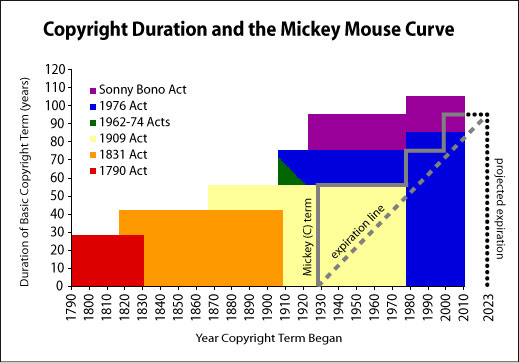 Copyright Duration and the Mickey Mouse Curve

Duration of Basic Copyright Term (years)

120
110
100
90
80
70
60
50
40
30
20
10
0

Sonny Bono Act
1976 Act
1962-74 Acts
1909 Act
1831 Act
1790 Act

Mickey (C) term
expiration line
projected expiration

1790 1800 1810 1820 1830 1840 1850 1860 1870 1880 1890 1900 1910 1920 1930 1940 1950 1960 1970 1980 1990 2000 2010 2023

Year Copyright Term Began